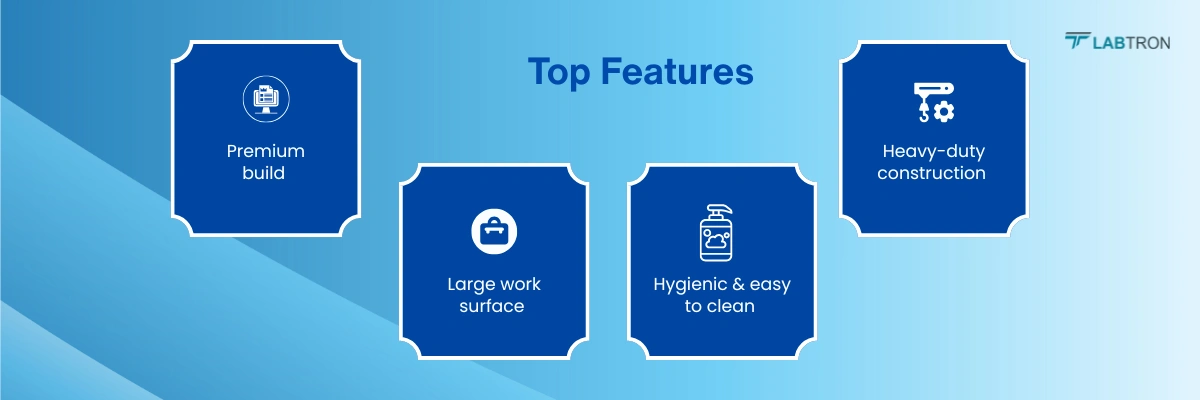 LABTRON

Top Features

Premium build

Large work surface

Hygienic & easy to clean

Heavy-duty construction